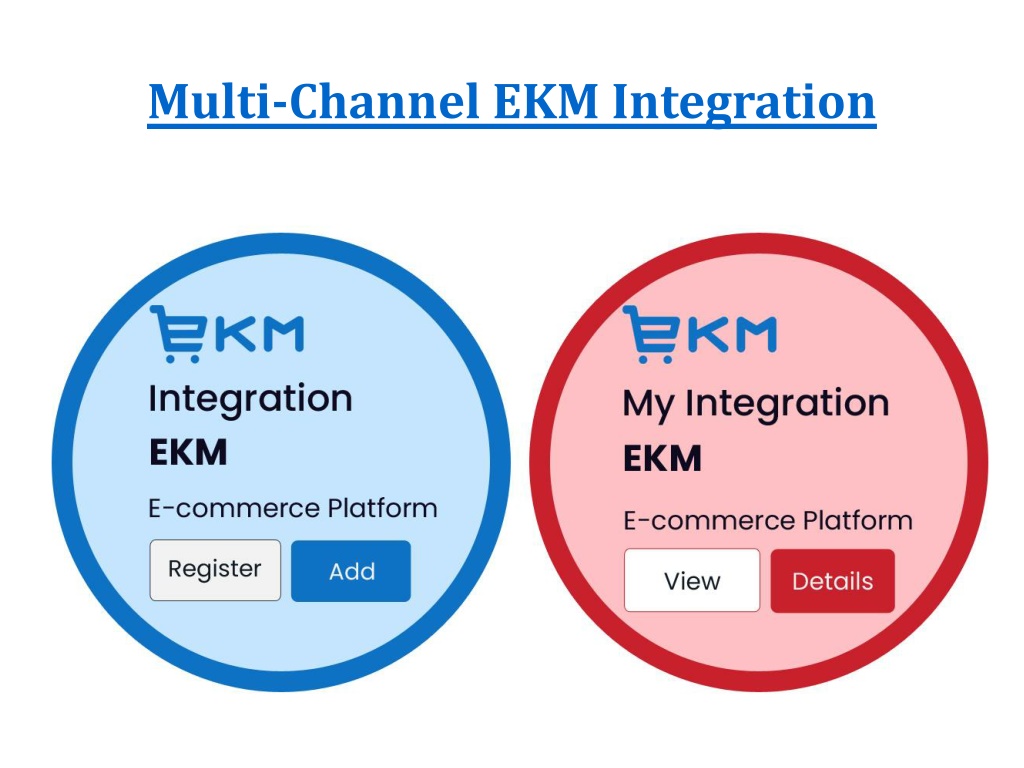 Multi-Channel EKM Integration

EKM

Integration

EKM

E-commerce Platform

Register Add

EKM

My Integration

EKM

E-commerce Platform

View Details